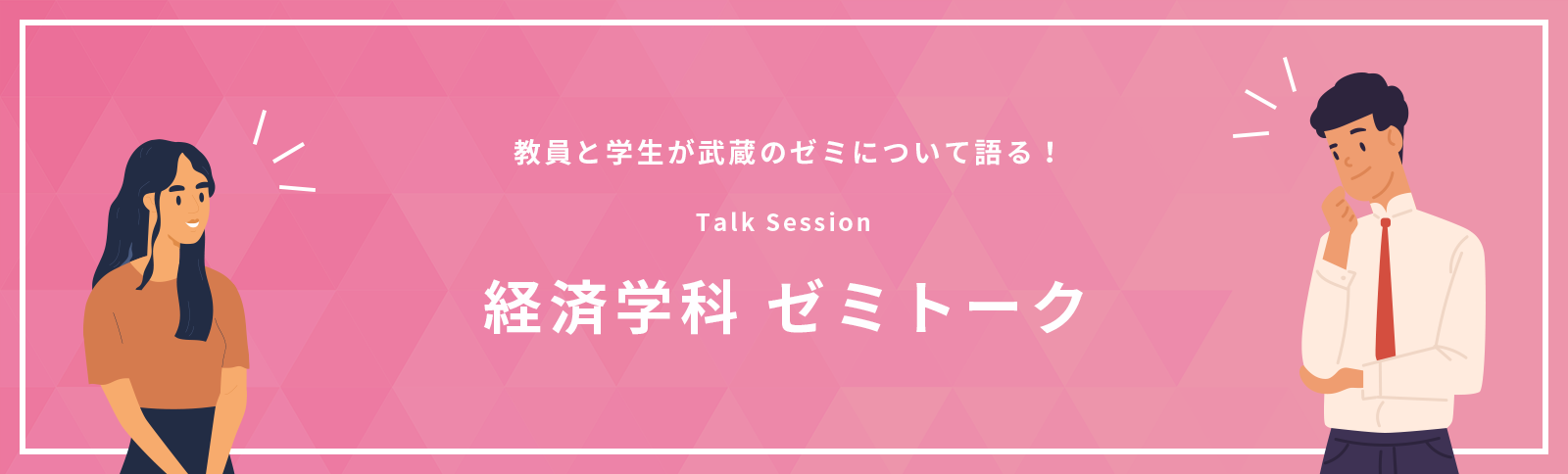 教員と学生が武蔵のゼミについて語る！

Talk Session

経済学科 ゼミトーク